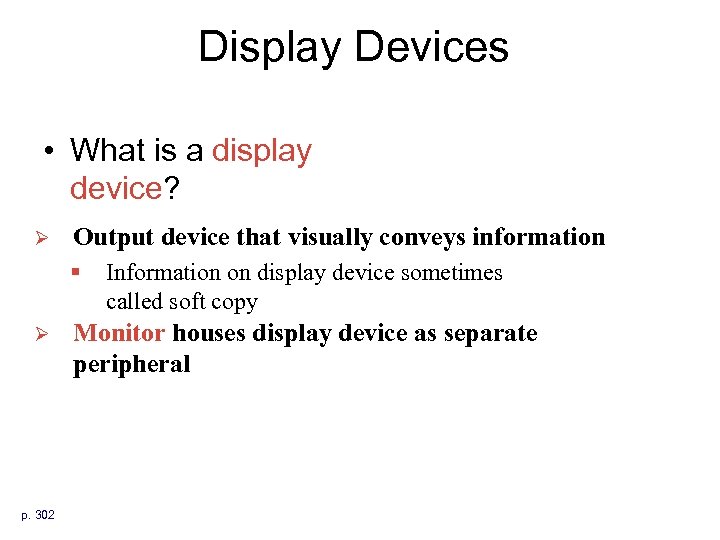 Display Devices

• What is a display device?

➢ Output device that visually conveys information

▪ Information on display device sometimes called soft copy

➢ Monitor houses display device as separate peripheral

p. 302